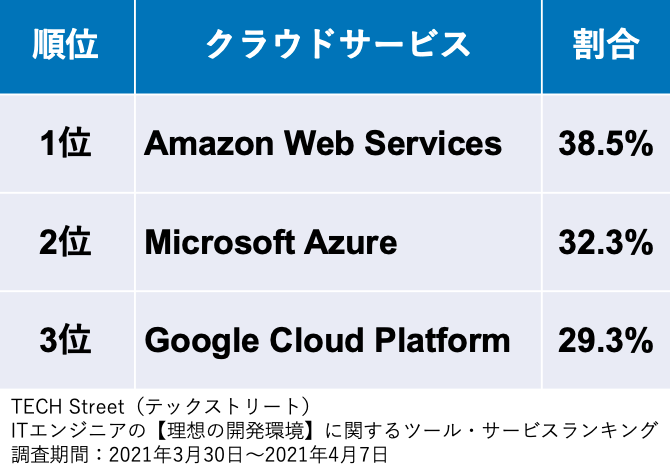 | 順位 | クラウドサービス | 割合 |
|---|---|---|
| 1位 | Amazon Web Services | 38.5% |
| 2位 | Microsoft Azure | 32.3% |
| 3位 | Google Cloud Platform | 29.3% |

TECH Street（テックストリート）
ITエンジニアの【理想の開発環境】に関するツール・サービスランキング
調査期間：2021年3月30日～2021年4月7日